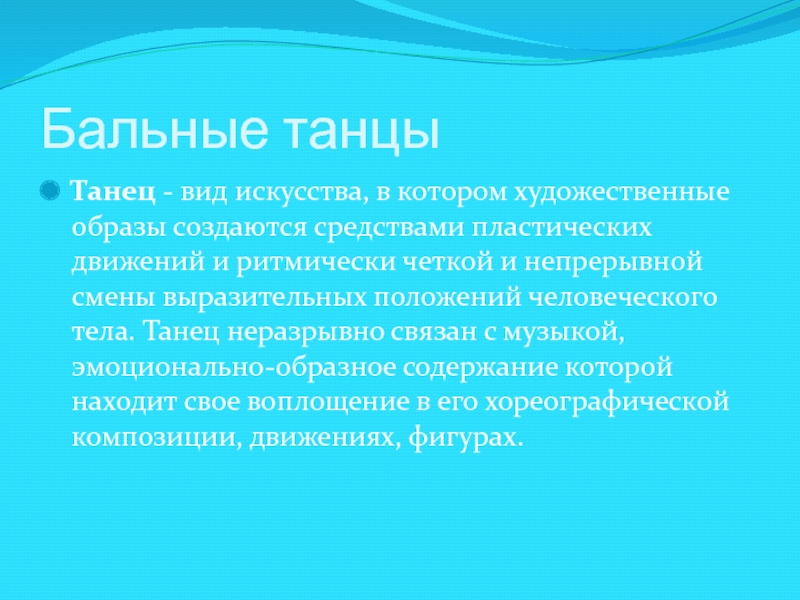 Бальные танцы

Танец - вид искусства, в котором художественные образы создаются средствами пластических движений и ритмически четкой и непрерывной смены выразительных положений человеческого тела. Танец неразрывно связан с музыкой, эмоционально-образное содержание которой находит свое воплощение в его хореографической композиции, движениях, фигурах.